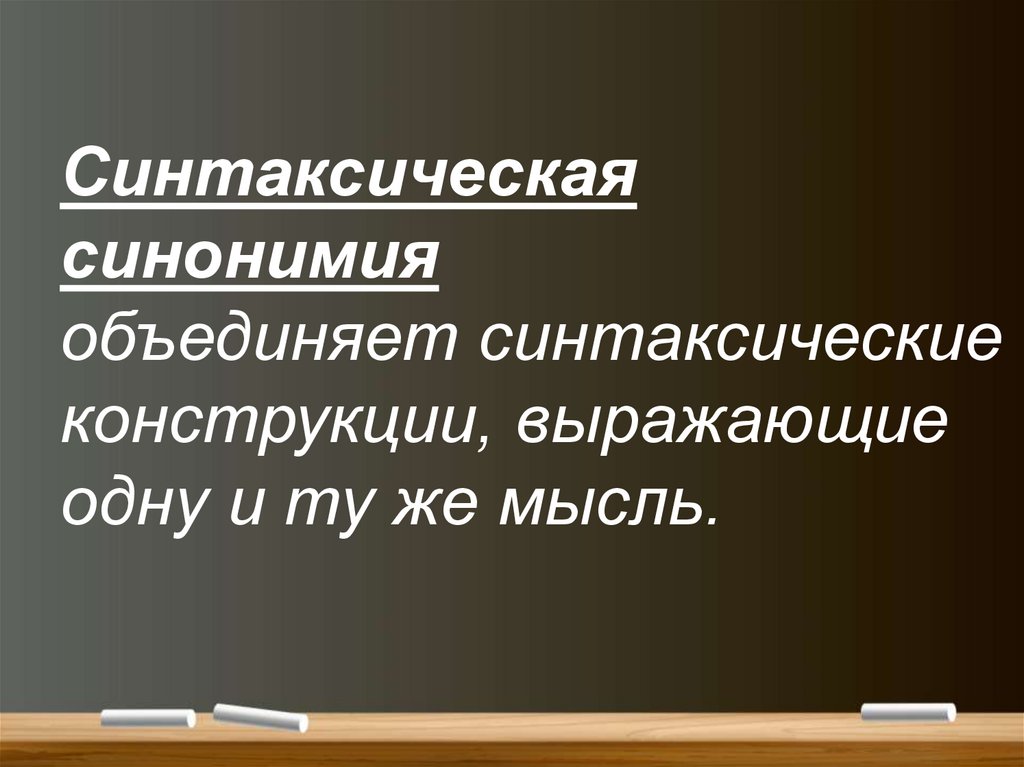 Синтаксическая синонимия объединяет синтаксические конструкции, выражающие одну и ту же мысль.